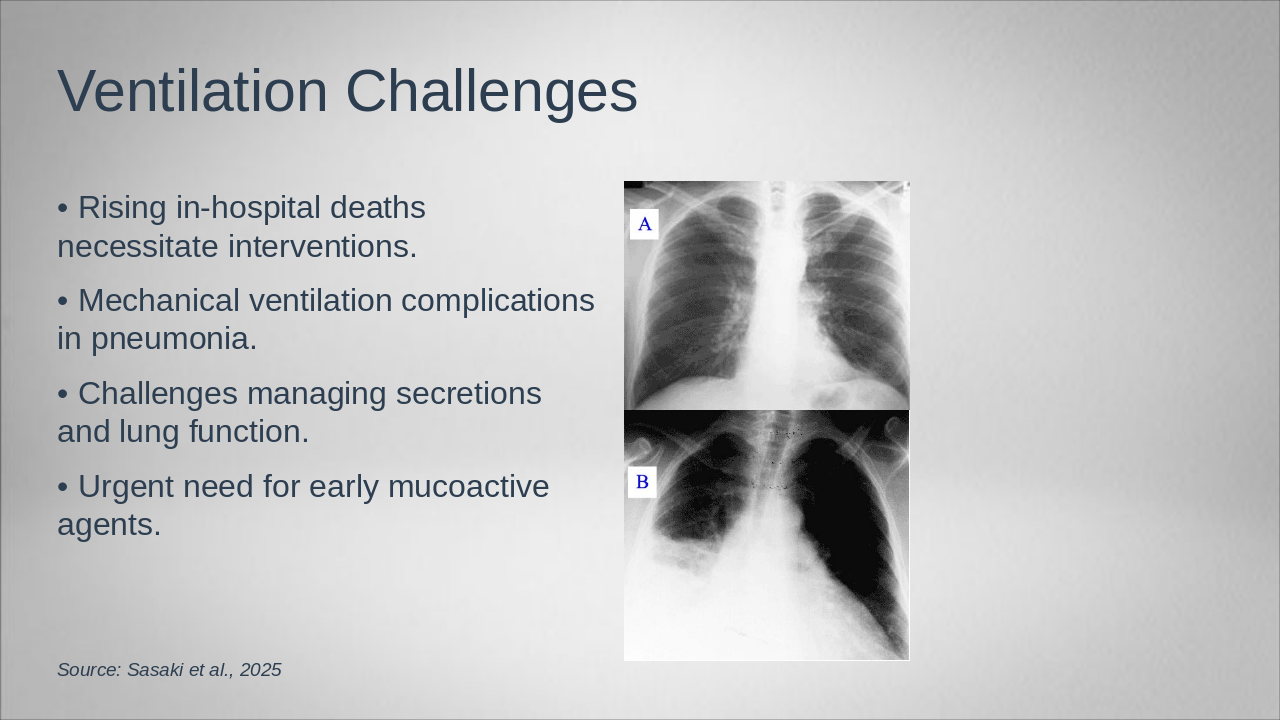 Ventilation Challenges

• Rising in-hospital deaths necessitate interventions.

• Mechanical ventilation complications in pneumonia.

• Challenges managing secretions and lung function.

• Urgent need for early mucoactive agents.

A

B

Source: Sasaki et al., 2025